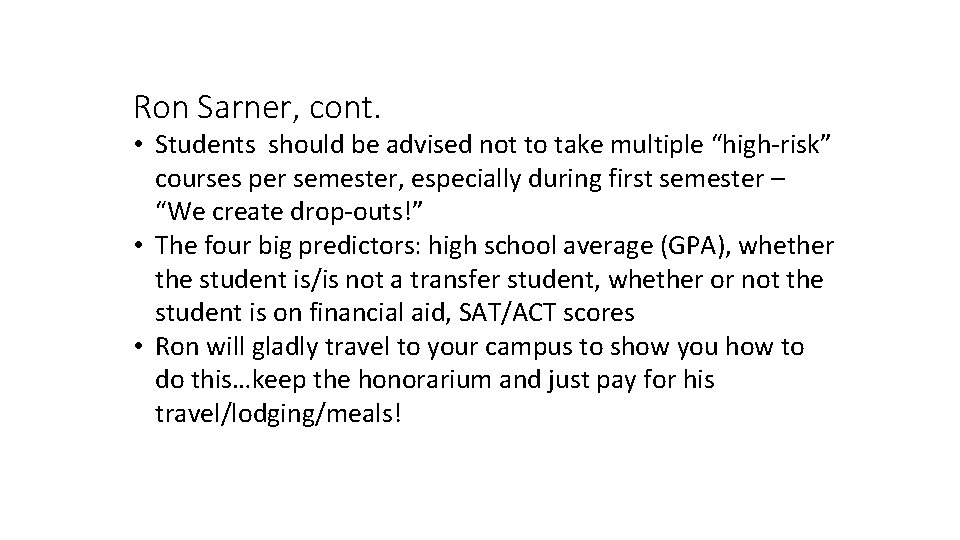 Ron Sarner, cont.

• Students should be advised not to take multiple “high-risk” courses per semester, especially during first semester – “We create drop-outs!”
• The four big predictors: high school average (GPA), whether the student is/is not a transfer student, whether or not the student is on financial aid, SAT/ACT scores
• Ron will gladly travel to your campus to show you how to do this…keep the honorarium and just pay for his travel/lodging/meals!